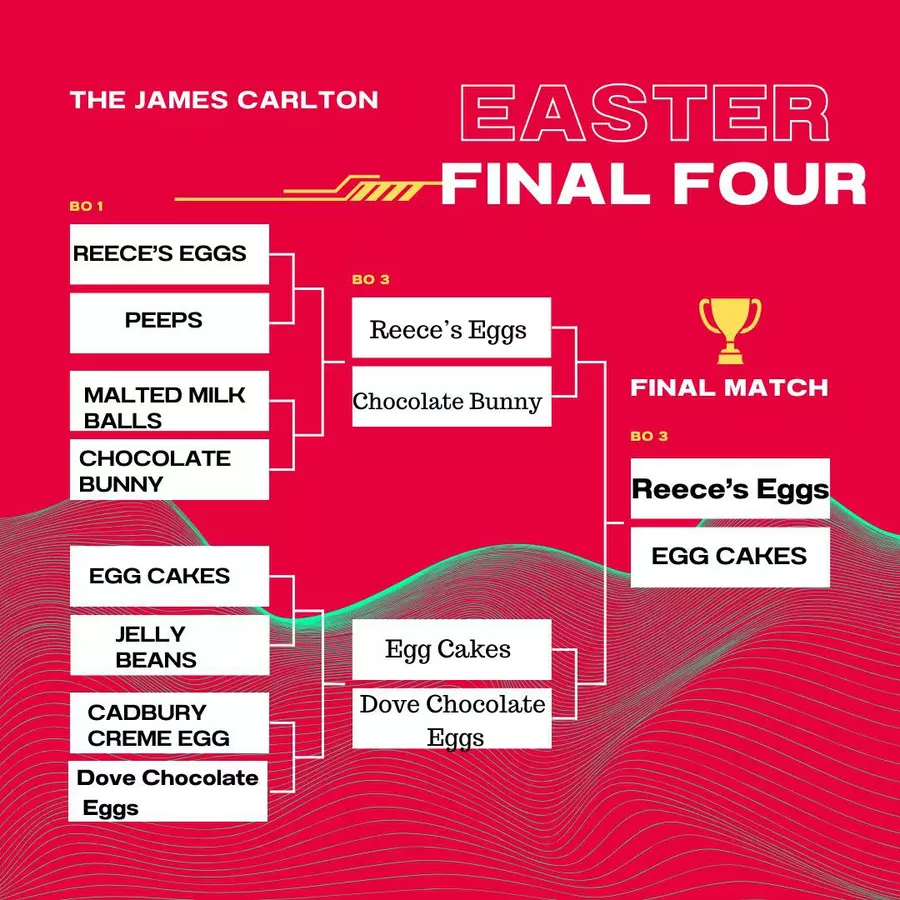 THE JAMES CARLTON

EASTER

FINAL FOUR

BO 1

REECE'S EGGS

PEEPS

MALTED MILK BALLS

CHOCOLATE BUNNY

EGG CAKES

JELLY BEANS

CADBURY CREME EGG

Dove Chocolate Eggs

BO 3

Reece's Eggs

Chocolate Bunny

Egg Cakes

Dove Chocolate Eggs

FINAL MATCH

BO 3

Reece's Eggs

EGG CAKES